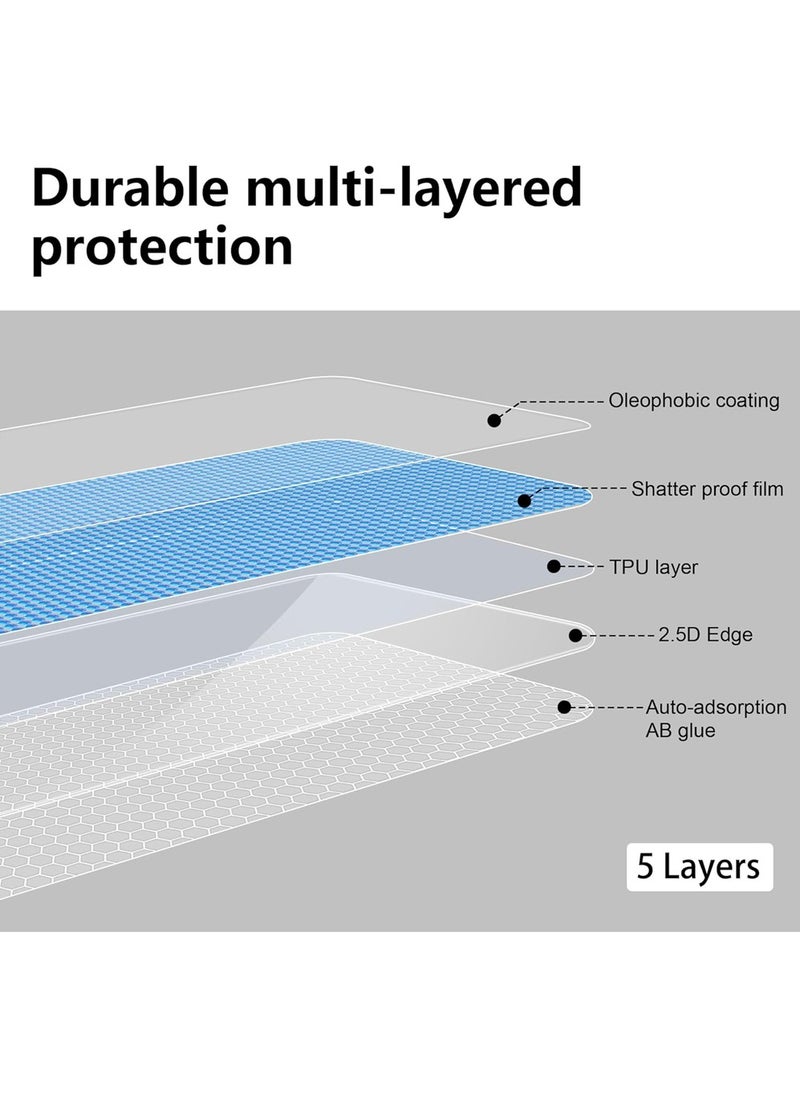 Durable multi-layered protection

Oleophobic coating

Shatter proof film

TPU layer

2.5D Edge

Auto-adsorption AB glue

5 Layers